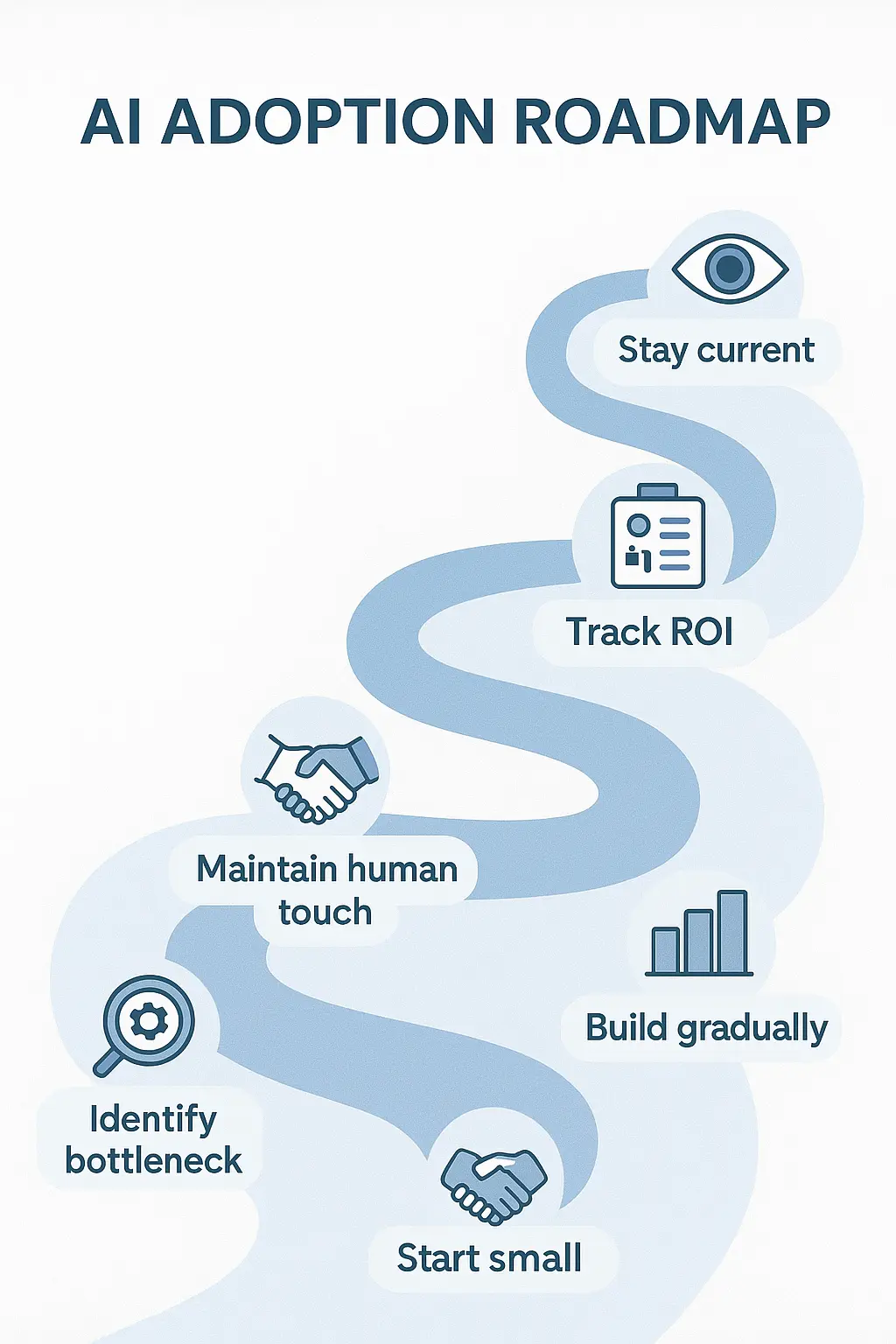 AI ADOPTION ROADMAP

Stay current

Track ROI

Maintain human touch

Build gradually

Identify bottleneck

Start small